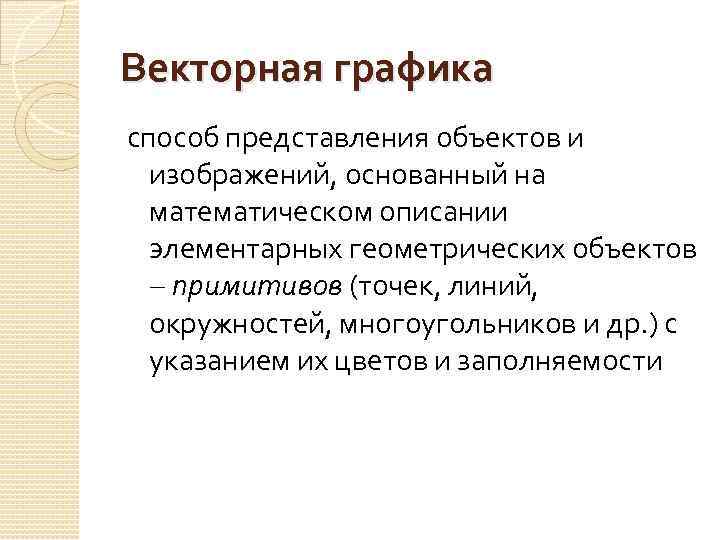 Векторная графика

способ представления объектов и изображений, основанный на математическом описании элементарных геометрических объектов – примитивов (точек, линий, окружностей, многоугольников и др.) с указанием их цветов и заполняемости